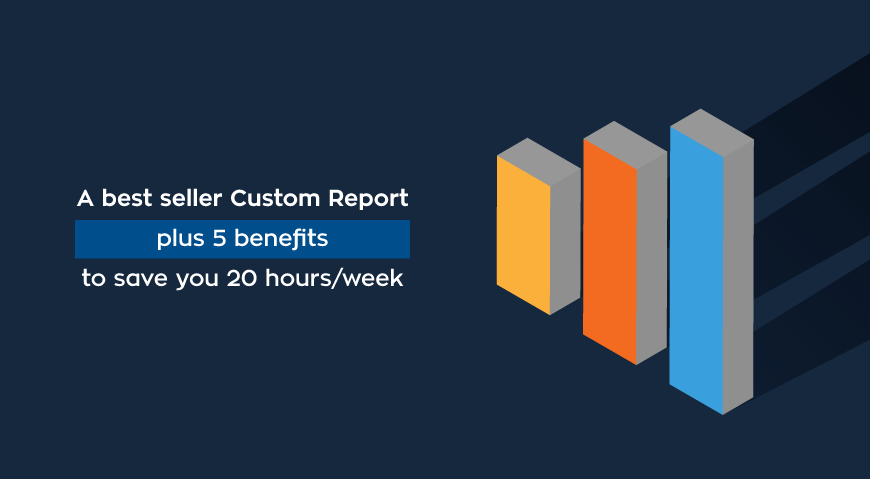 A best seller Custom Report

plus 5 benefits

to save you 20 hours/week